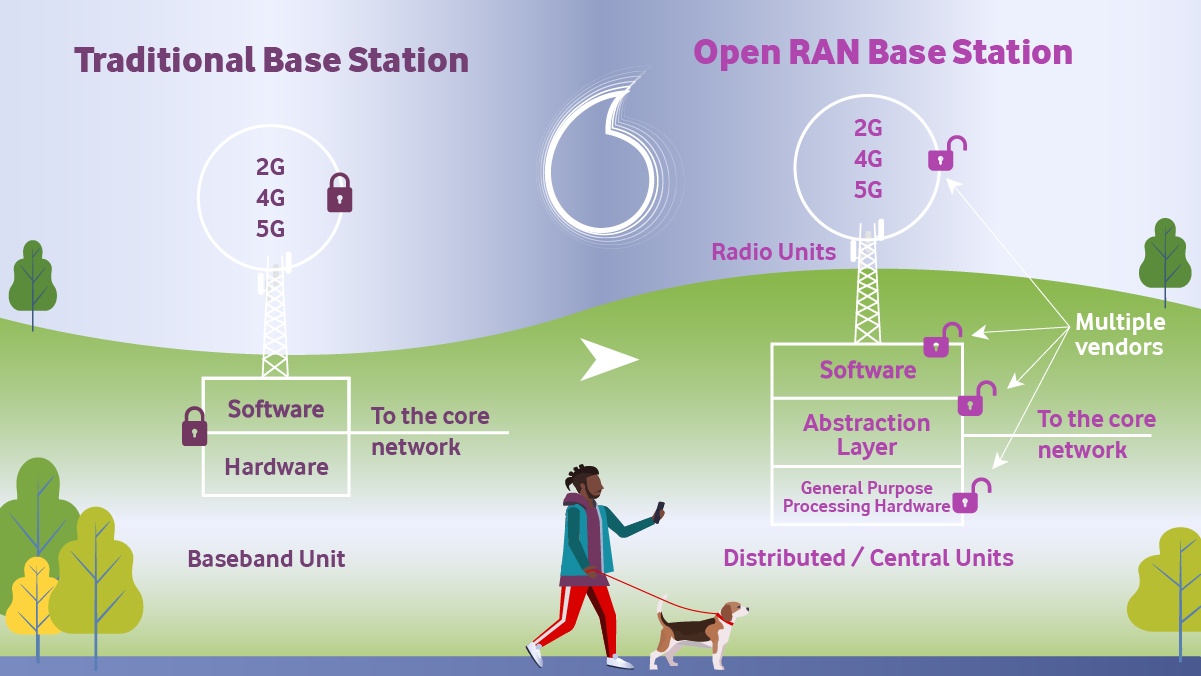 Traditional Base Station

2G
4G
5G

Software
Hardware

To the core network

Baseband Unit

Open RAN Base Station

2G
4G
5G

Radio Units

Multiple vendors

Software

Abstraction Layer

General Purpose Processing Hardware

To the core network

Distributed / Central Units